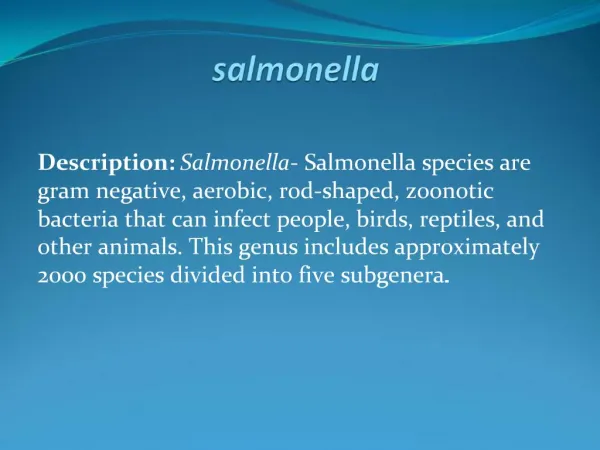 salmonella

Description: Salmonella- Salmonella species are gram negative, aerobic, rod-shaped, zoonotic bacteria that can infect people, birds, reptiles, and other animals. This genus includes approximately 2000 species divided into five subgenera.